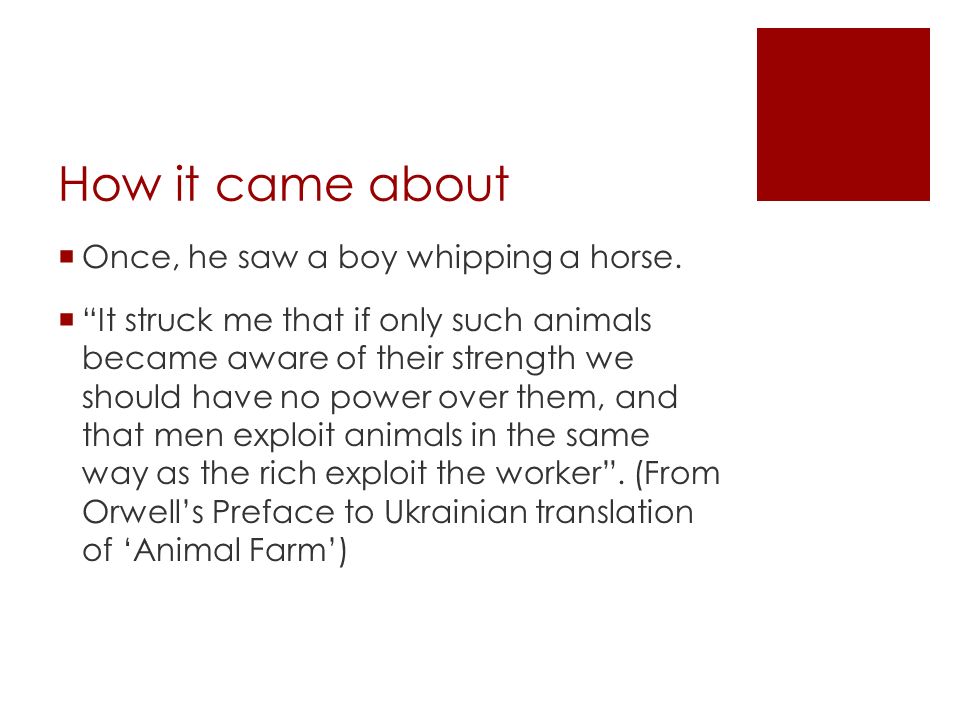 How it came about

▪ Once, he saw a boy whipping a horse.

▪ “It struck me that if only such animals became aware of their strength we should have no power over them, and that men exploit animals in the same way as the rich exploit the worker”. (From Orwell’s Preface to Ukrainian translation of ‘Animal Farm’)